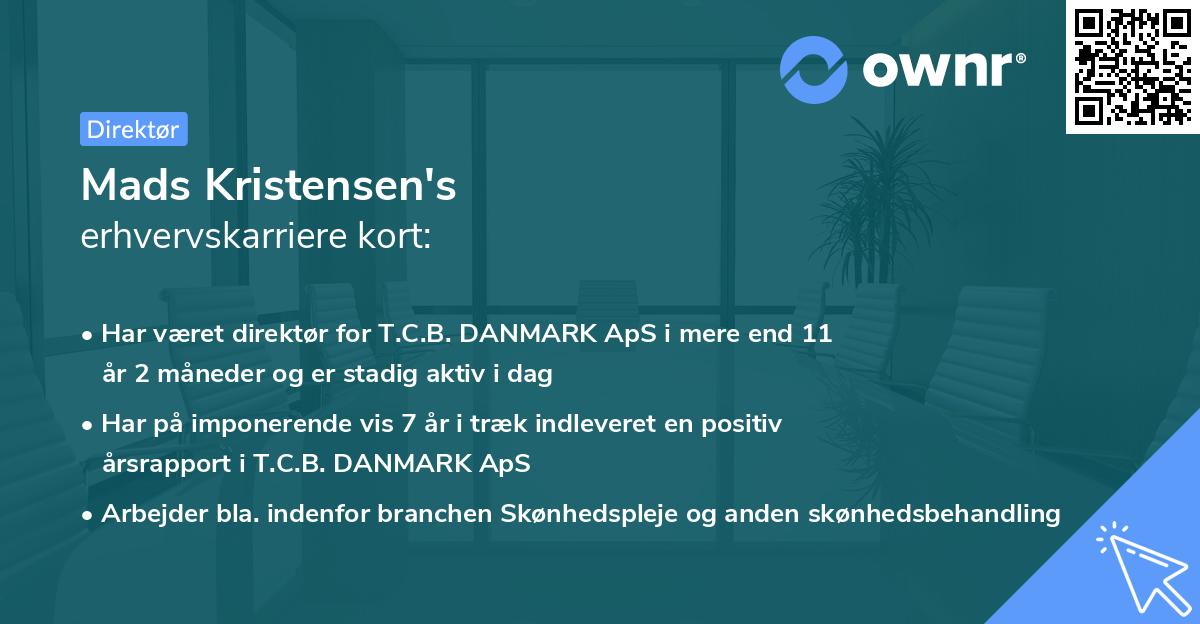 ownr®

Direktør

Mads Kristensen's
erhvervskarriere kort:

• Har været direktør for T.C.B. DANMARK ApS i mere end 11 år 2 måneder og er stadig aktiv i dag

• Har på imponerende vis 7 år i træk indleveret en positiv årsrapport i T.C.B. DANMARK ApS

• Arbejder bla. indenfor branchen Skønhedspleje og anden skønhedsbehandling